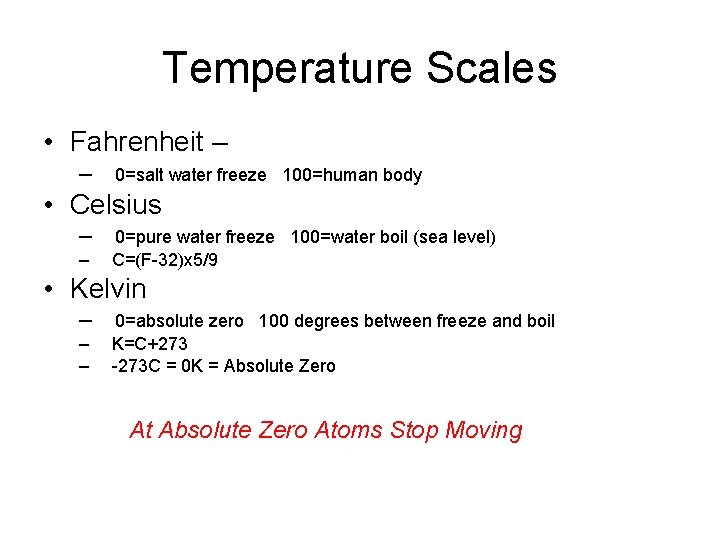 Temperature Scales

• Fahrenheit –
– 0=salt water freeze 100=human body

• Celsius
– 0=pure water freeze 100=water boil (sea level)
– C=(F-32)x5/9

• Kelvin
– 0=absolute zero 100 degrees between freeze and boil
– K=C+273
– -273C = 0K = Absolute Zero

At Absolute Zero Atoms Stop Moving